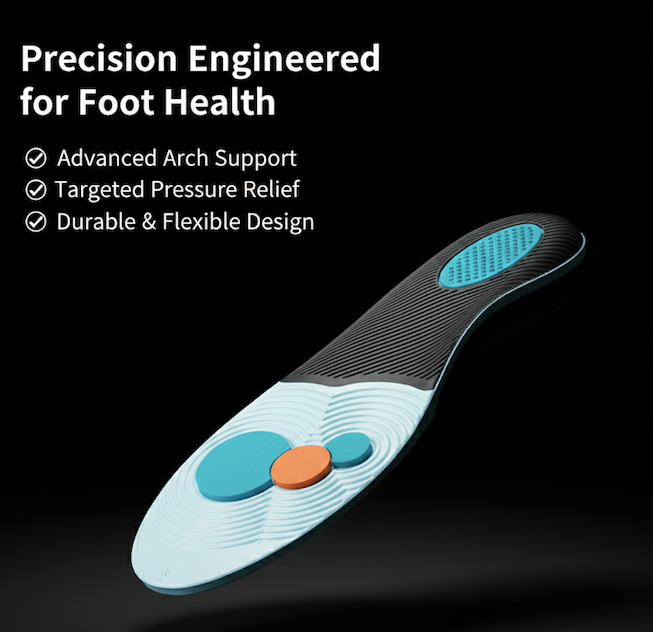 Precision Engineered for Foot Health

Advanced Arch Support
Targeted Pressure Relief
Durable & Flexible Design